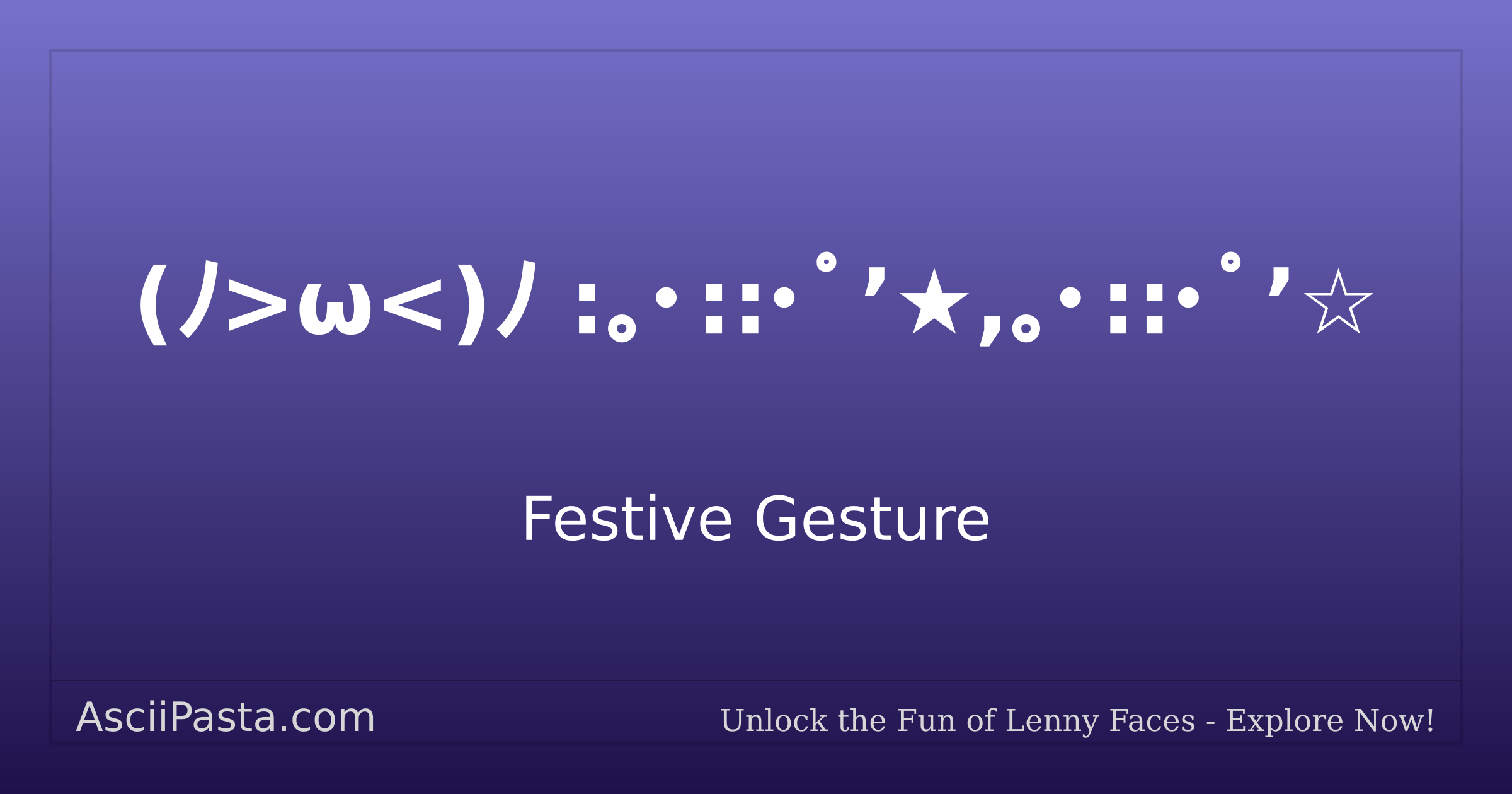 (ﾉ>ω<)ﾉ :｡･:*:･ﾟ’★,｡･:*:･ﾟ’☆

Festive Gesture

AsciiPasta.com

Unlock the Fun of Lenny Faces - Explore Now!